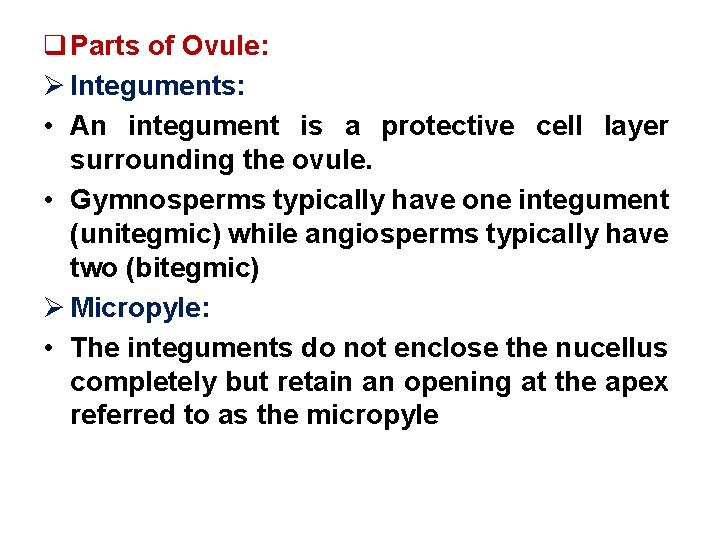 ❑ Parts of Ovule:

➢ Integuments:

• An integument is a protective cell layer surrounding the ovule.

• Gymnosperms typically have one integument (unitegmic) while angiosperms typically have two (bitegmic)

➢ Micropyle:

• The integuments do not enclose the nucellus completely but retain an opening at the apex referred to as the micropyle